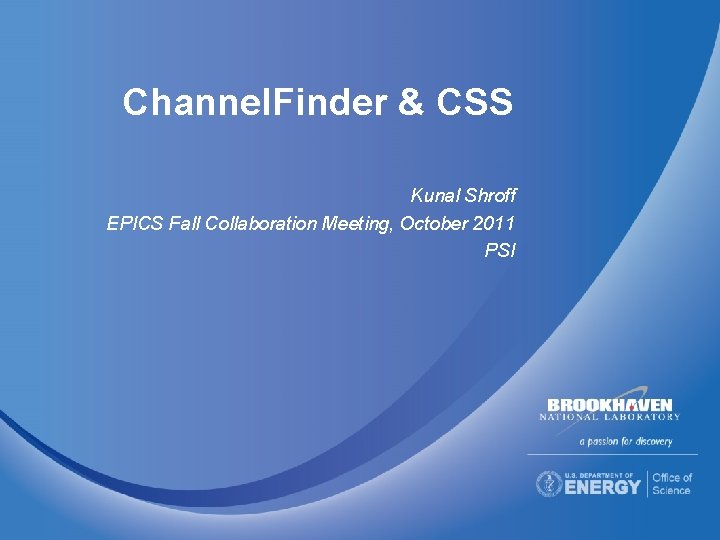 ChannelFinder & CSS

Kunal Shroff
EPICS Fall Collaboration Meeting, October 2011
PSI

BROOKHAVEN
NATIONAL LABORATORY
a passion for discovery

U.S. DEPARTMENT OF ENERGY
Office of Science